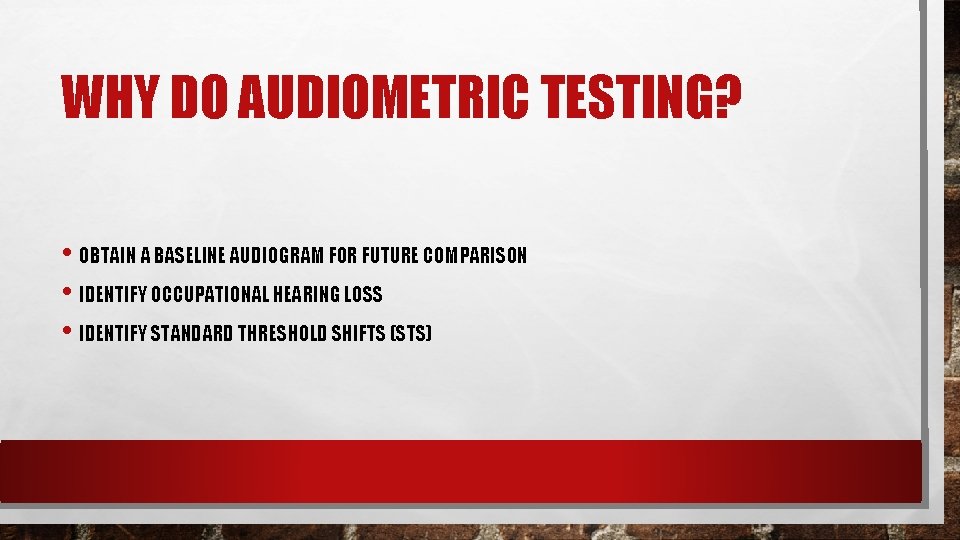 WHY DO AUDIOMETRIC TESTING?

• OBTAIN A BASELINE AUDIOGRAM FOR FUTURE COMPARISON
• IDENTIFY OCCUPATIONAL HEARING LOSS
• IDENTIFY STANDARD THRESHOLD SHIFTS (STS)